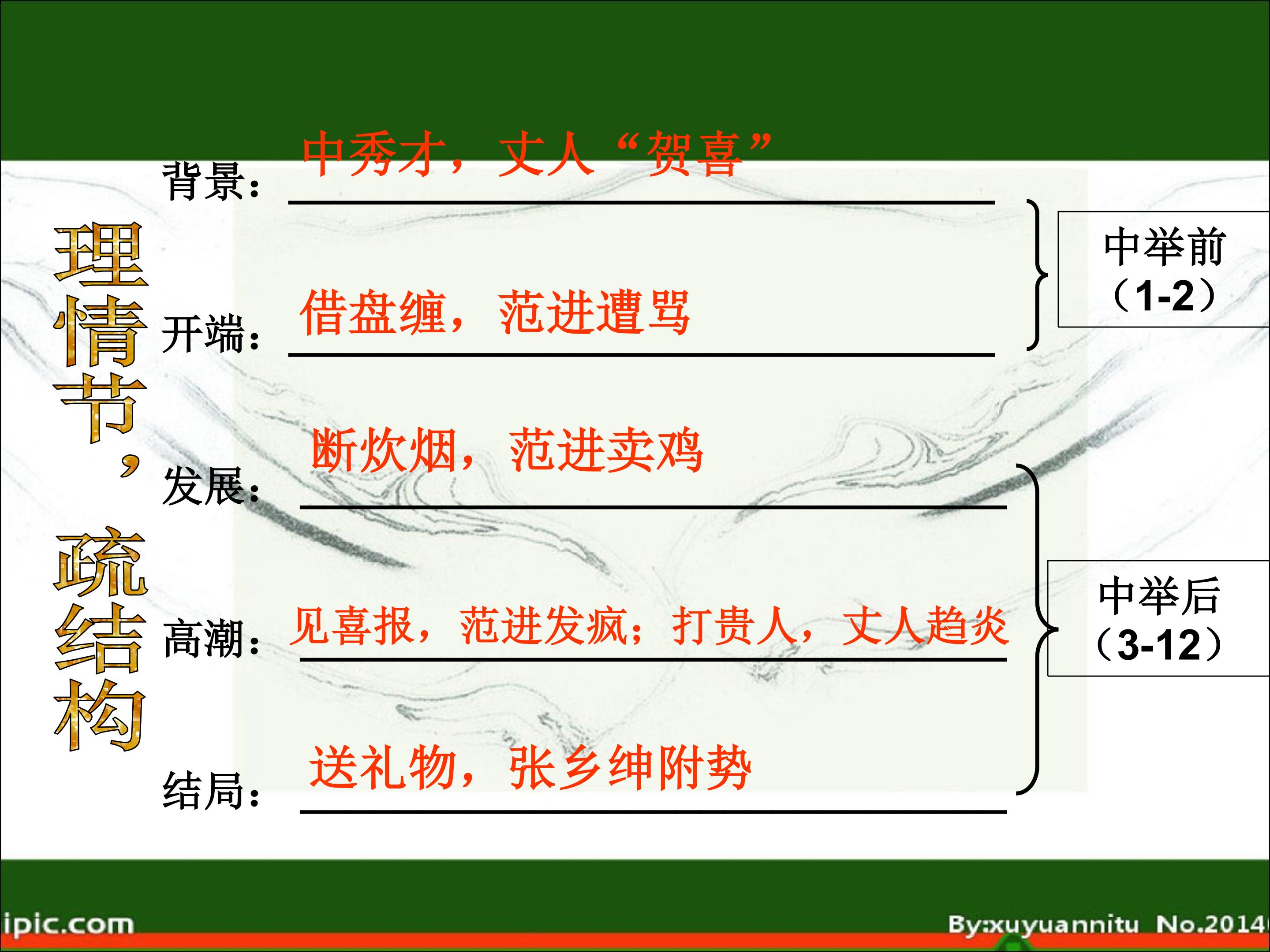 理情节，疏结构

背景：中秀才，丈人“贺喜”

开端：借盘缠，范进遭骂

中举前（1-2）

发展：断炊烟，范进卖鸡

高潮：见喜报，范进发疯；打贵人，丈人趋炎

结局：送礼物，张乡绅附势

中举后（3-12）

ipic.com

By:xuyuannitu No.2014